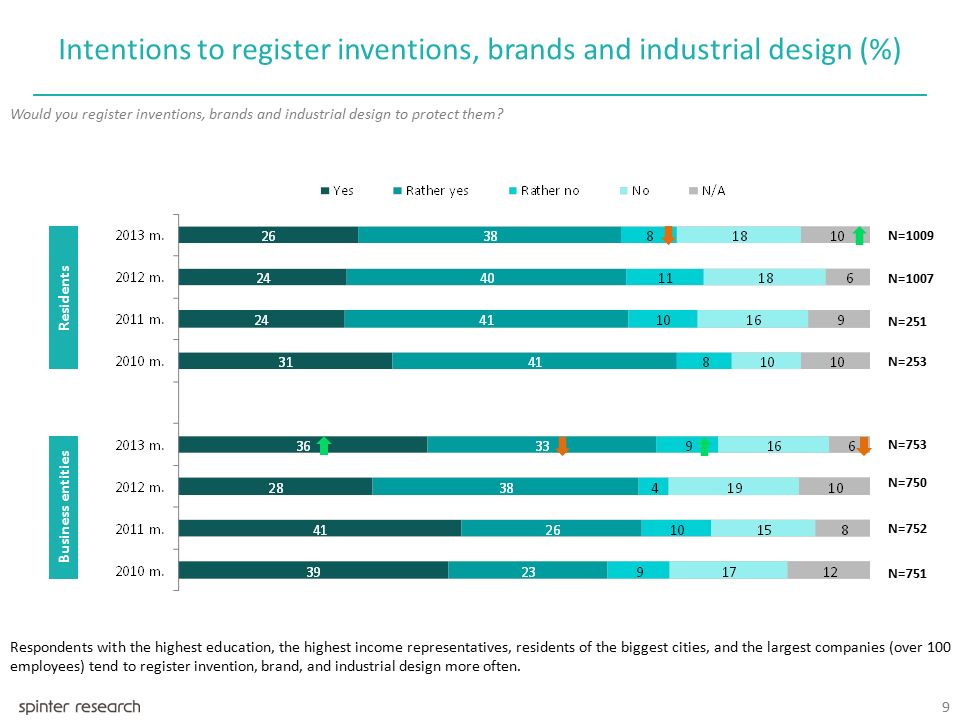 Intentions to register inventions, brands and industrial design (%)

Would you register inventions, brands and industrial design to protect them?

Yes Rather yes Rather no No N/A

Residents

| | Yes | Rather yes | Rather no | No | N/A | |
|---|---|---|---|---|---|---|
| 2013 m. | 26 | 38 | 8 | 18 | 10 | N=1009 |
| 2012 m. | 24 | 40 | 11 | 18 | 6 | N=1007 |
| 2011 m. | 24 | 41 | 10 | 16 | 9 | N=251 |
| 2010 m. | 31 | 41 | 8 | 10 | 10 | N=253 |

Business entities

| | Yes | Rather yes | Rather no | No | N/A | |
|---|---|---|---|---|---|---|
| 2013 m. | 36 | 33 | 9 | 16 | 6 | N=753 |
| 2012 m. | 28 | 38 | 4 | 19 | 10 | N=750 |
| 2011 m. | 41 | 26 | 10 | 15 | 8 | N=752 |
| 2010 m. | 39 | 23 | 9 | 17 | 12 | N=751 |

Respondents with the highest education, the highest income representatives, residents of the biggest cities, and the largest companies (over 100 employees) tend to register invention, brand, and industrial design more often.

spinter research

9